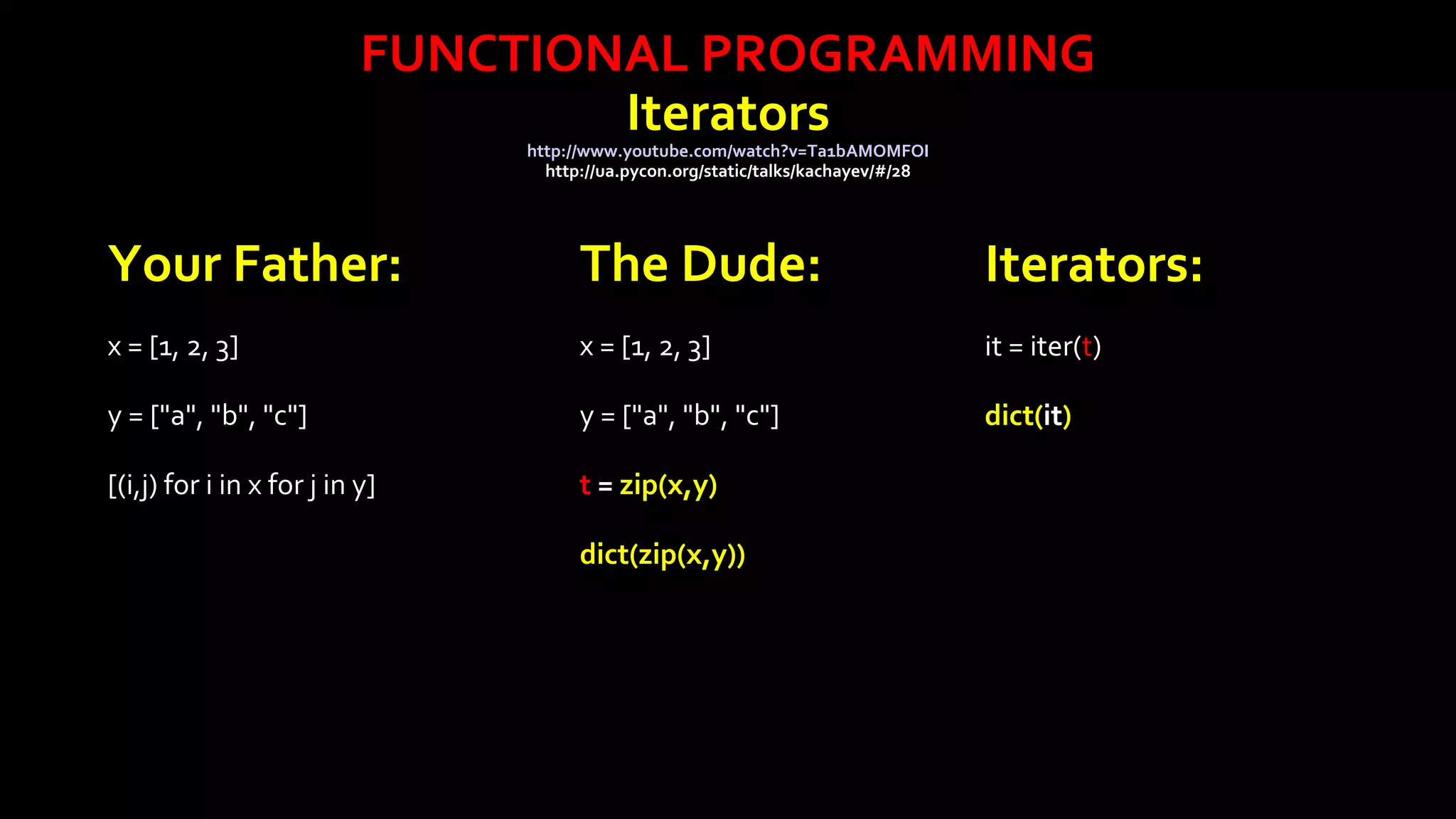 FUNCTIONAL PROGRAMMING
Iterators
http://www.youtube.com/watch?v=Ta1bAMOMFOI
http://ua.pycon.org/static/talks/kachayev/#/28

Your Father:

x = [1, 2, 3]

y = ["a", "b", "c"]

[(i,j) for i in x for j in y]

The Dude:

x = [1, 2, 3]

y = ["a", "b", "c"]

t = zip(x,y)

dict(zip(x,y))

Iterators:

it = iter(t)

dict(it)